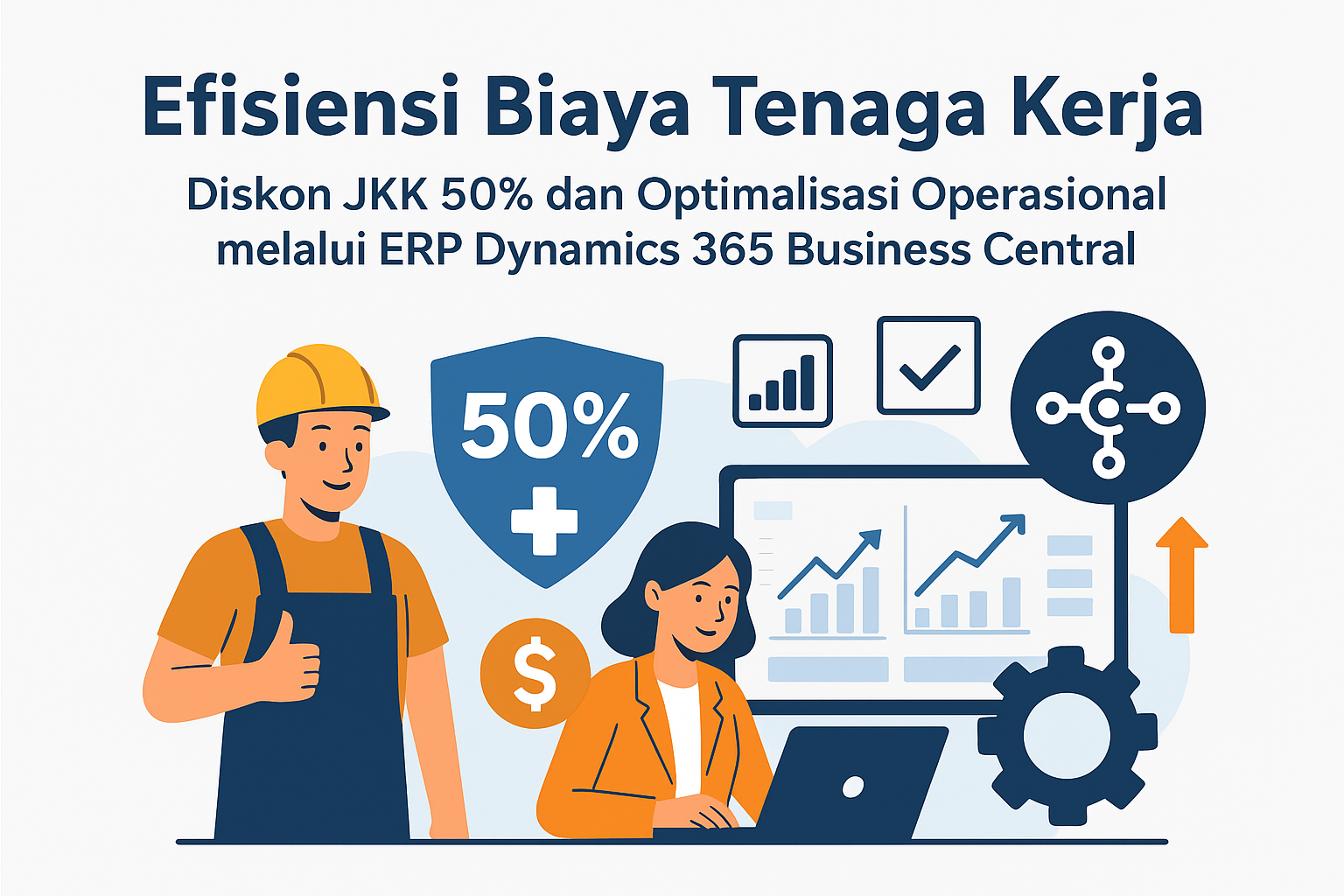 Efisiensi Biaya Tenaga Kerja

Diskon JKK 50% dan Optimalisasi Operasional melalui ERP Dynamics 365 Business Central

50%

$